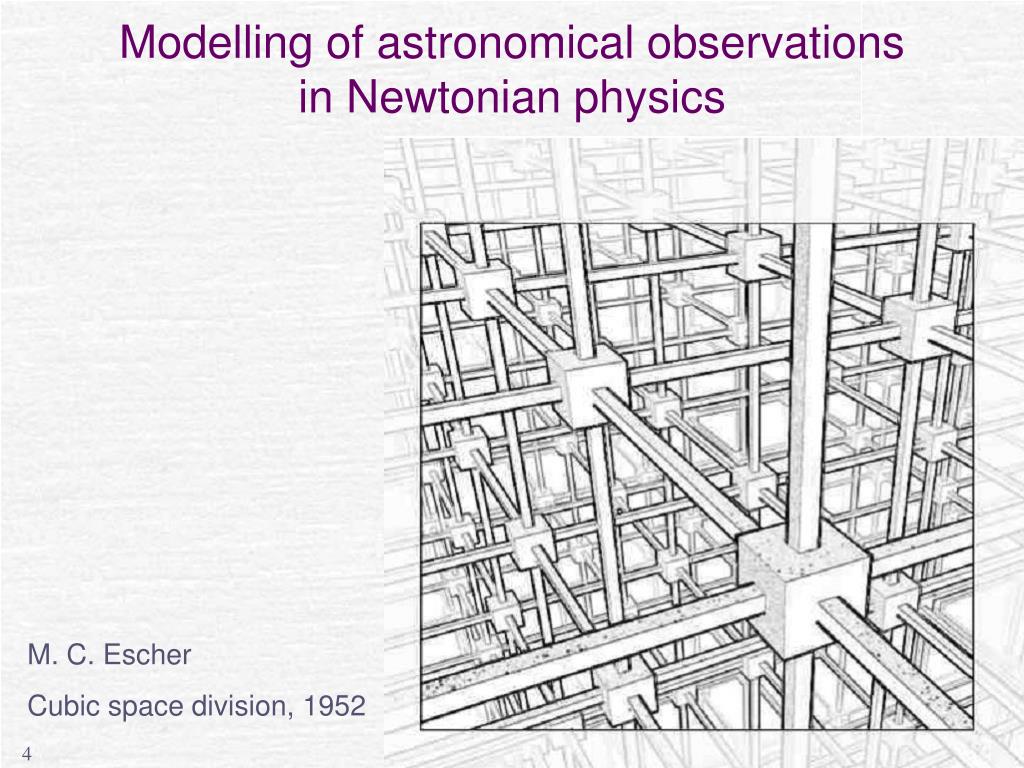 Modelling of astronomical observations in Newtonian physics

M. C. Escher

Cubic space division, 1952

4